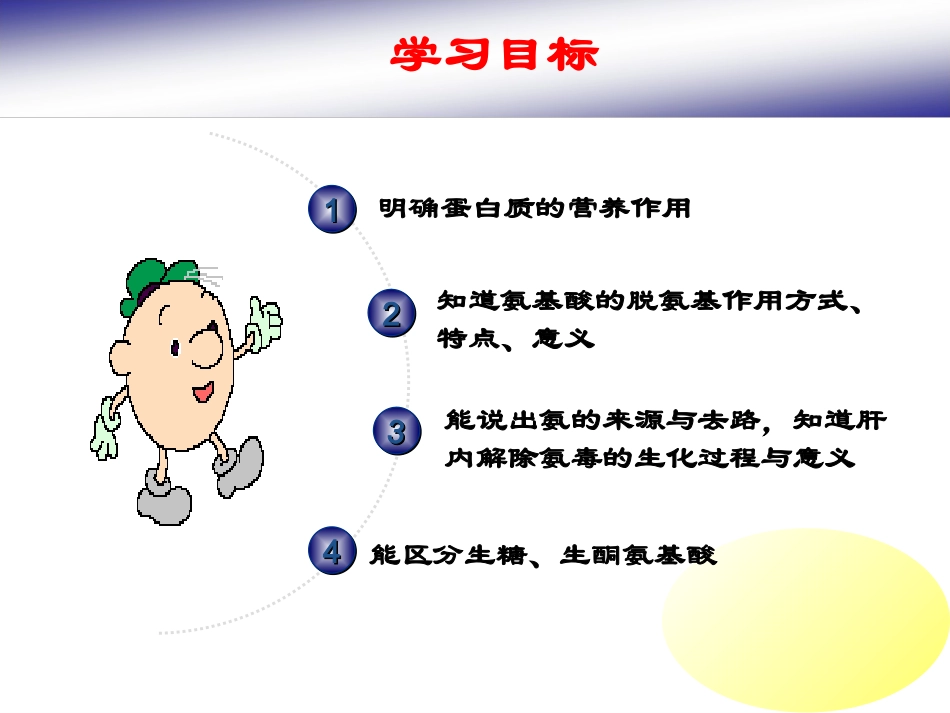 学习目标

1 明确蛋白质的营养作用

2 知道氨基酸的脱氨基作用方式、特点、意义

3 能说出氨的来源与去路，知道肝内解除氨毒的生化过程与意义

4 能区分生糖、生酮氨基酸